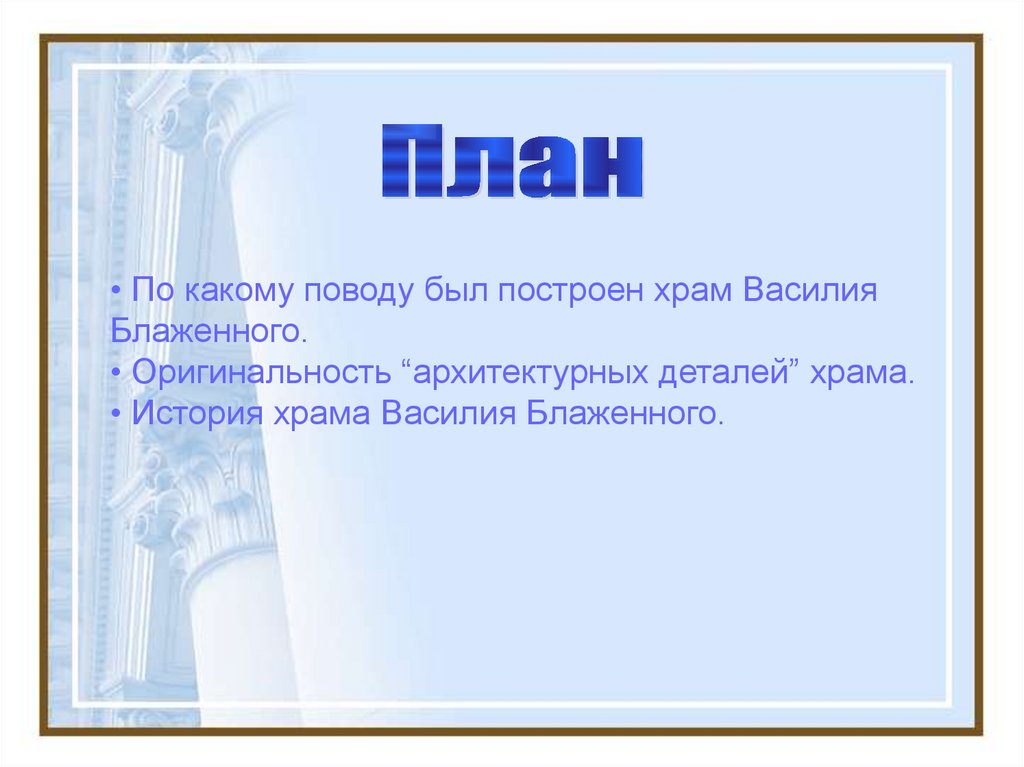 План

• По какому поводу был построен храм Василия Блаженного.
• Оригинальность “архитектурных деталей” храма.
• История храма Василия Блаженного.